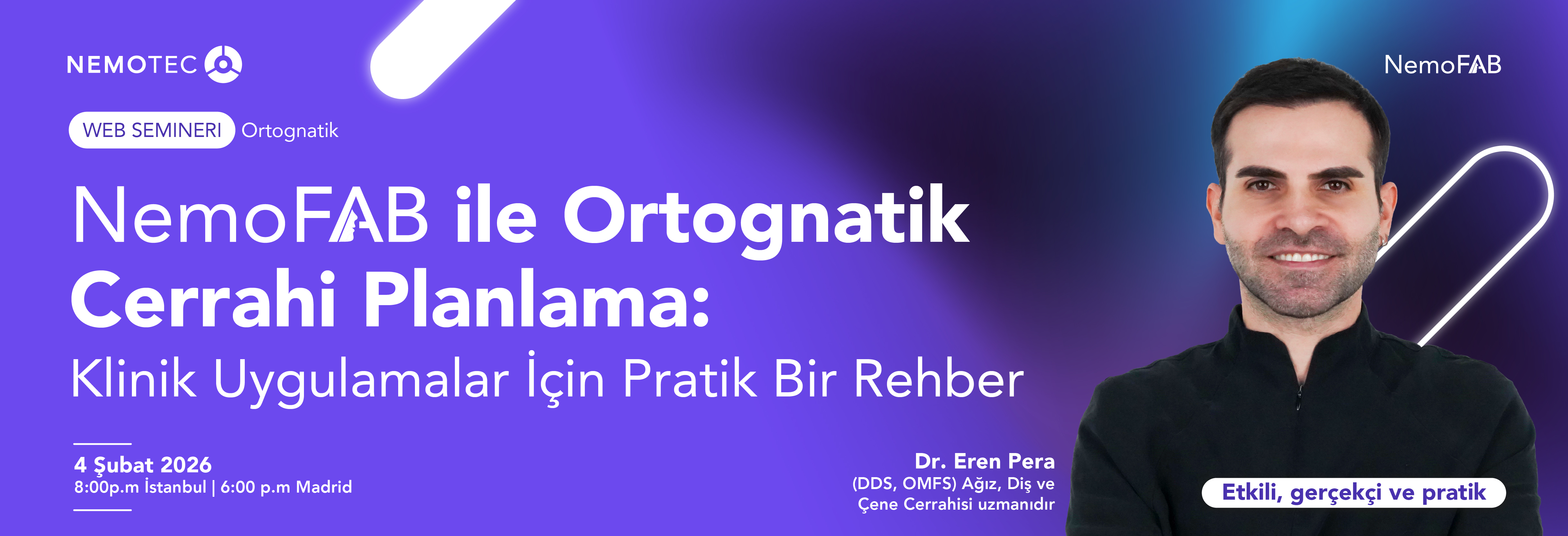 NEMOTEC

NemoFAB

WEB SEMINERI Ortognatik

NemoFAB ile Ortognatik Cerrahi Planlama:

Klinik Uygulamalar İçin Pratik Bir Rehber

4 Şubat 2026
8:00p.m İstanbul | 6:00 p.m Madrid

Dr. Eren Pera
(DDS, OMFS) Ağız, Diş ve Çene Cerrahisi uzmanıdır

Etkili, gerçekçi ve pratik